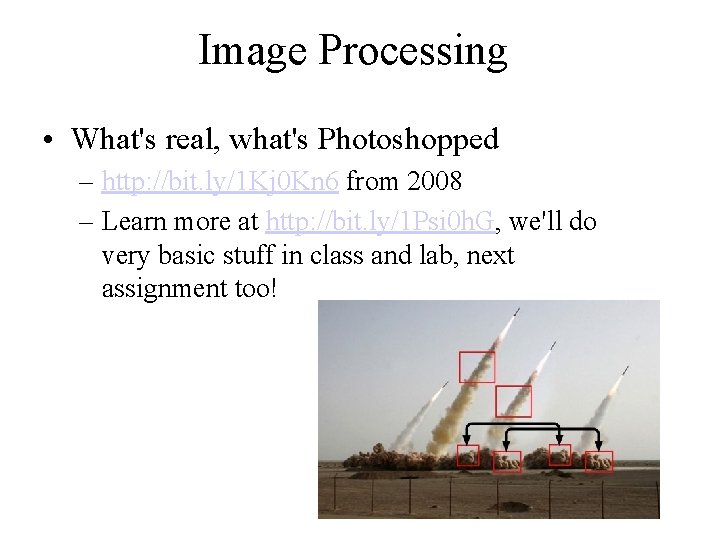 Image Processing

• What's real, what's Photoshopped

– http://bit.ly/1Kj0Kn6 from 2008

– Learn more at http://bit.ly/1Psi0hG, we'll do very basic stuff in class and lab, next assignment too!